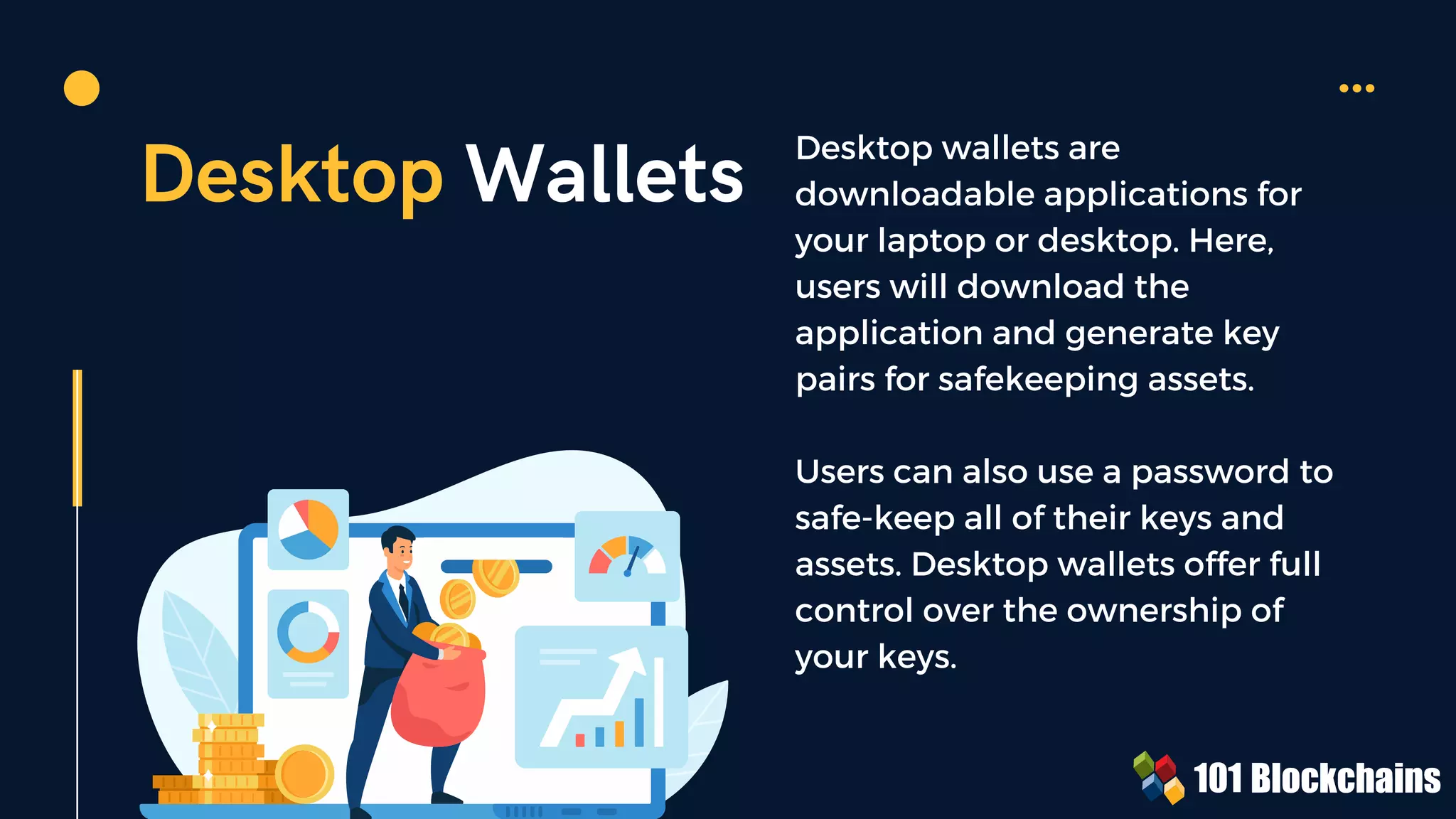 Desktop Wallets

Desktop wallets are downloadable applications for your laptop or desktop. Here, users will download the application and generate key pairs for safekeeping assets.

Users can also use a password to safe-keep all of their keys and assets. Desktop wallets offer full control over the ownership of your keys.

101 Blockchains